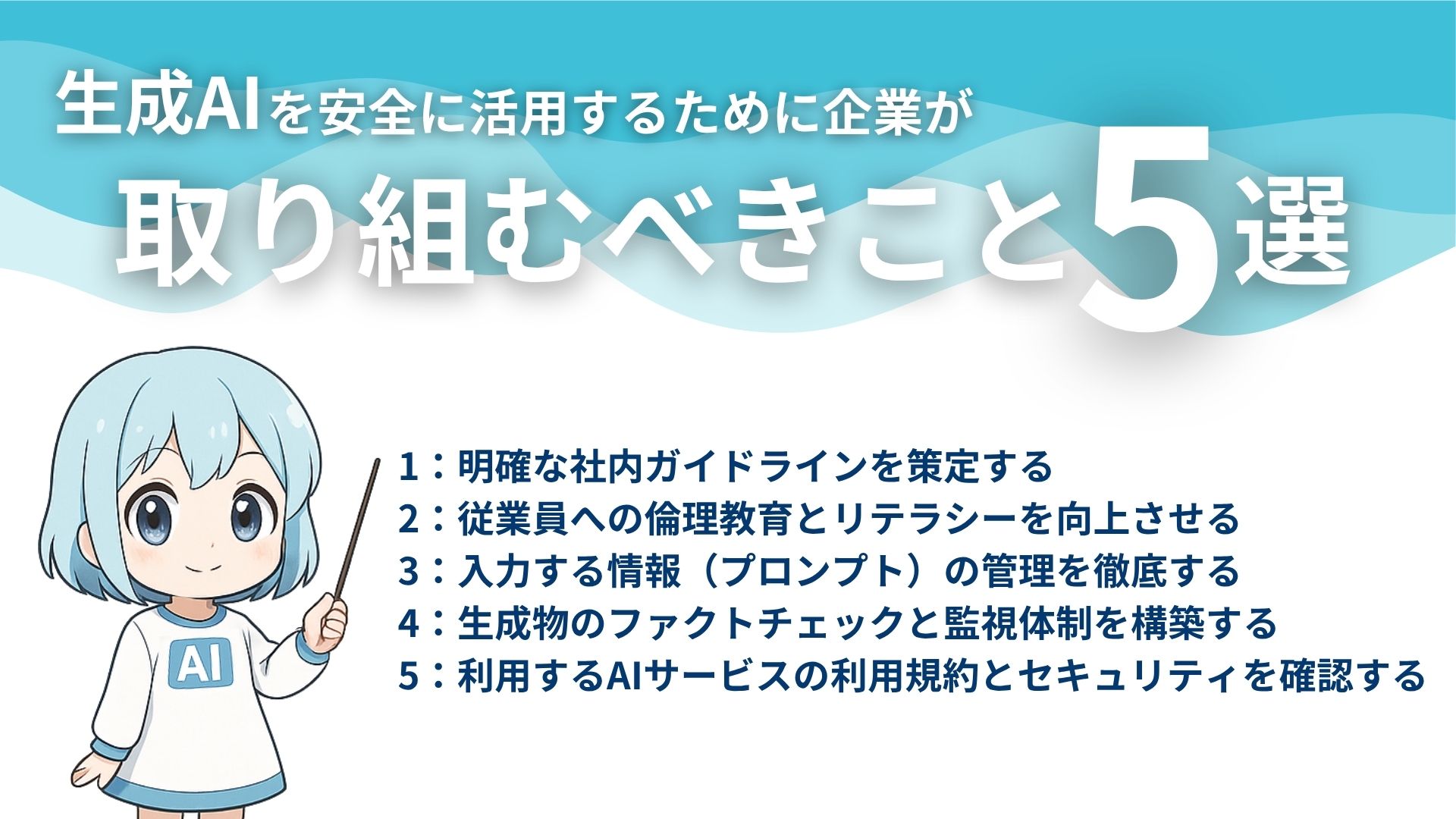 生成AIを安全に活用するために企業が
取り組むべきこと5選

AI

1：明確な社内ガイドラインを策定する
2：従業員への倫理教育とリテラシーを向上させる
3：入力する情報（プロンプト）の管理を徹底する
4：生成物のファクトチェックと監視体制を構築する
5：利用するAIサービスの利用規約とセキュリティを確認する